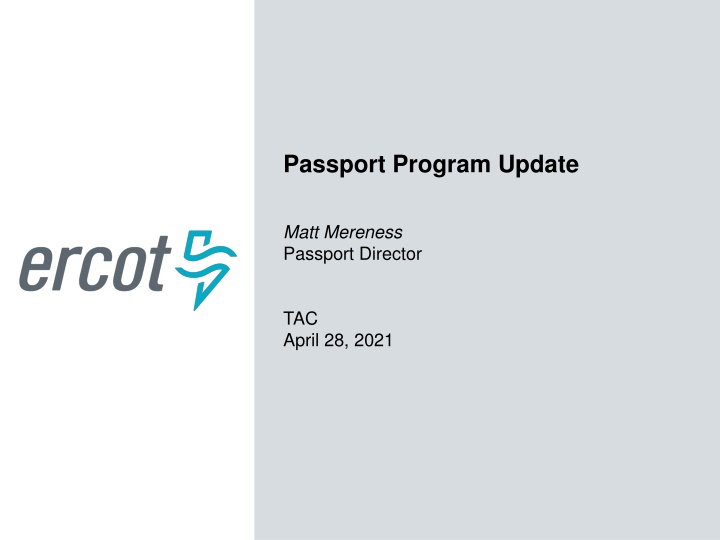 ercot

Passport Program Update

Matt Mereness
Passport Director

TAC
April 28, 2021